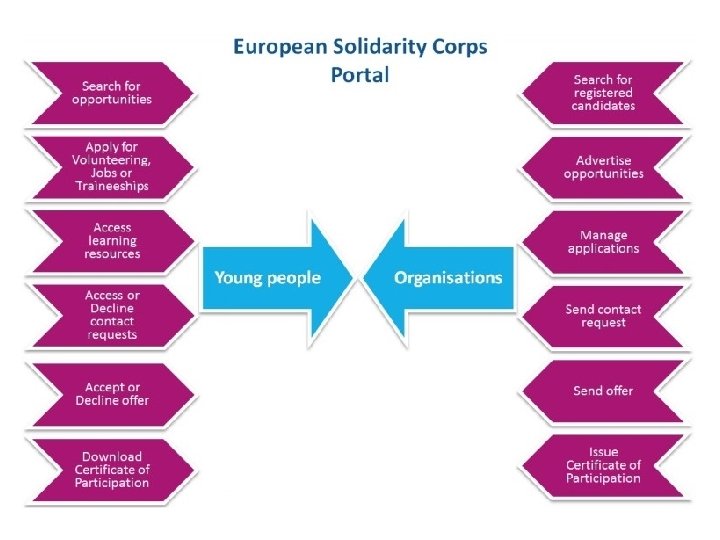 European Solidarity Corps
Portal

Search for opportunities

Apply for Volunteering, Jobs or Traineeships

Access learning resources

Access or Decline contact requests

Accept or Decline offer

Download Certificate of Participation

Young people

Organisations

Search for registered candidates

Advertise opportunities

Manage applications

Send contact request

Send offer

Issue Certificate of Participation